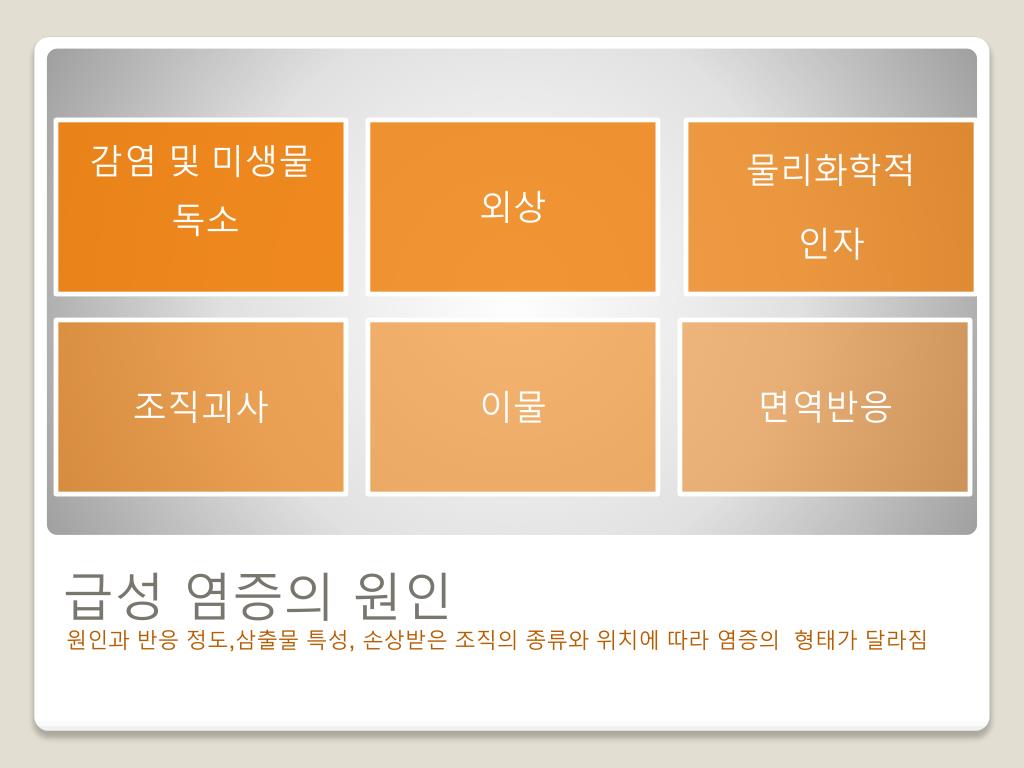 감염 및 미생물 독소

외상

물리화학적 인자

조직괴사

이물

면역반응

급성 염증의 원인

원인과 반응 정도,삼출물 특성, 손상받은 조직의 종류와 위치에 따라 염증의  형태가 달라짐